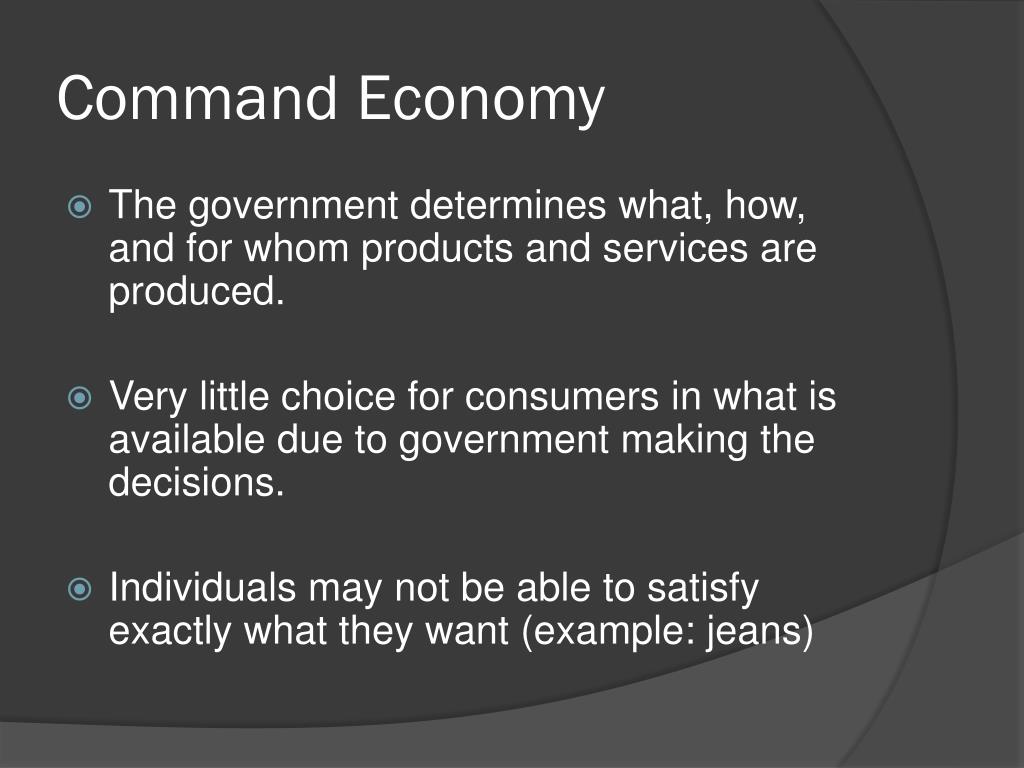 Command Economy

The government determines what, how, and for whom products and services are produced.

Very little choice for consumers in what is available due to government making the decisions.

Individuals may not be able to satisfy exactly what they want (example: jeans)